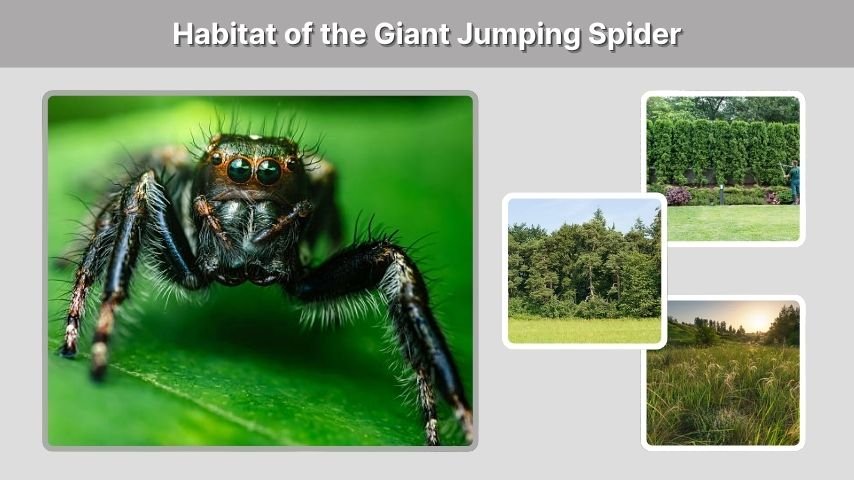 Habitat of the Giant Jumping Spider